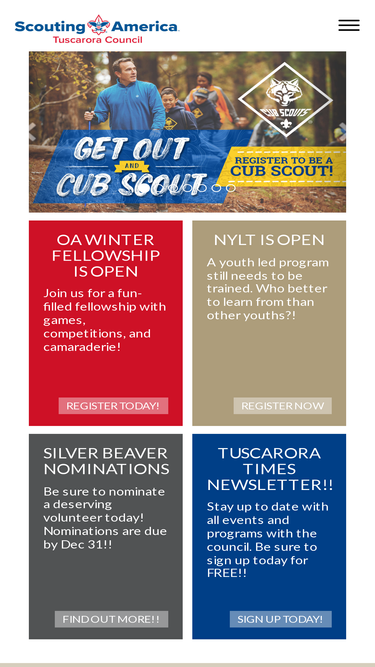 Scouting America
Tuscarora Council

GET OUT AND CUB SCOUT

CUB SCOUTS

REGISTER TO BE A CUB SCOUT!

OA WINTER FELLOWSHIP IS OPEN

Join us for a fun-filled fellowship with games, competitions, and camaraderie!

REGISTER TODAY!

NYLT IS OPEN

A youth led program still needs to be trained. Who better to learn from than other youths?!

REGISTER NOW

SILVER BEAVER NOMINATIONS

Be sure to nominate a deserving volunteer today! Nominations are due by Dec 31!!

FIND OUT MORE!!

TUSCARORA TIMES NEWSLETTER!!

Stay up to date with all events and programs with the council. Be sure to sign up today for FREE!!

SIGN UP TODAY!